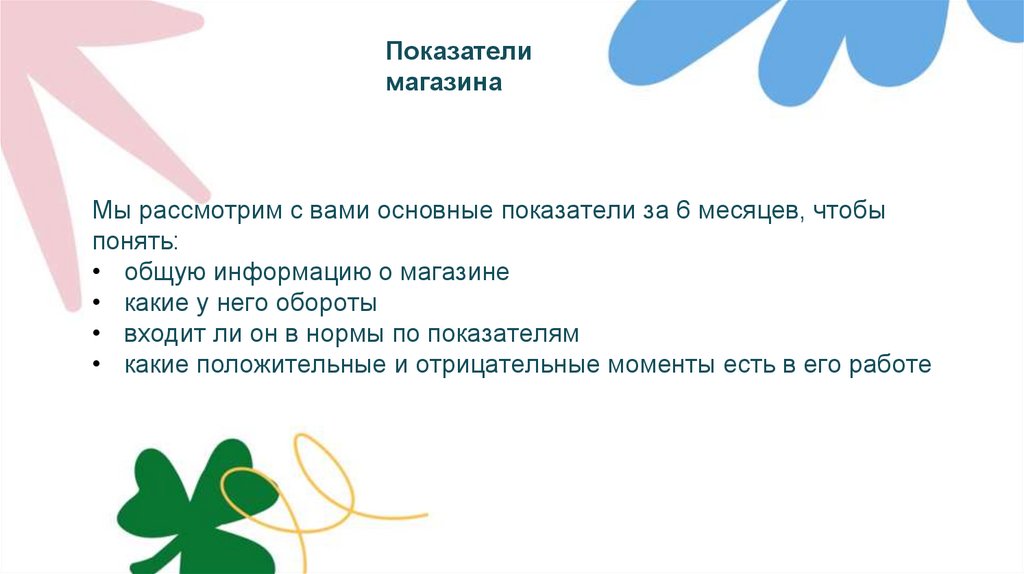 Показатели
магазина

Мы рассмотрим с вами основные показатели за 6 месяцев, чтобы понять:
• общую информацию о магазине
• какие у него обороты
• входит ли он в нормы по показателям
• какие положительные и отрицательные моменты есть в его работе